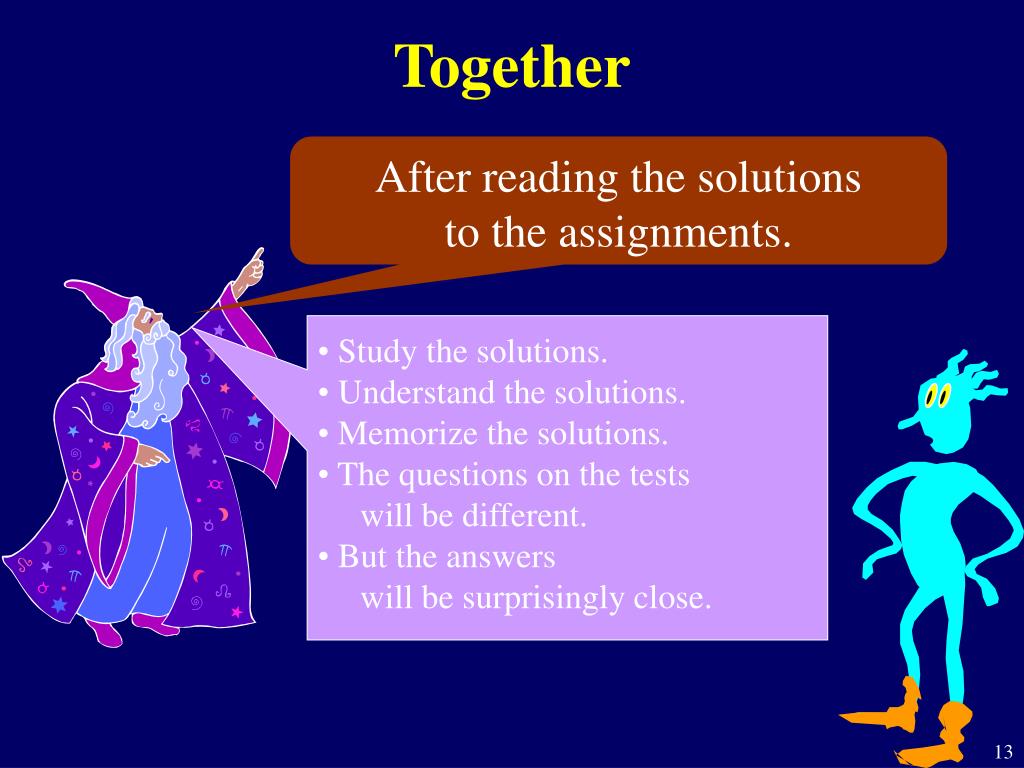 Together

After reading the solutions to the assignments.

• Study the solutions.
• Understand the solutions.
• Memorize the solutions.
• The questions on the tests will be different.
• But the answers will be surprisingly close.

13